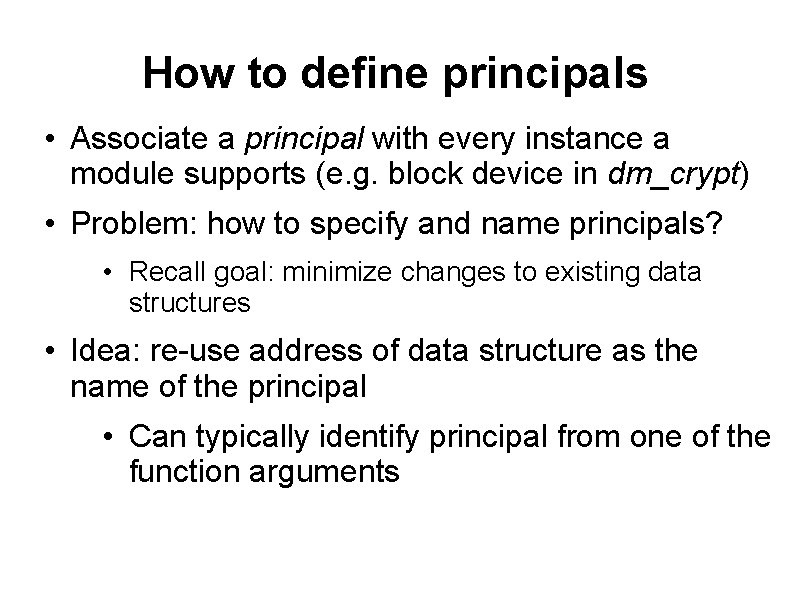 How to define principals

• Associate a principal with every instance a module supports (e.g. block device in dm_crypt)

• Problem: how to specify and name principals?

• Recall goal: minimize changes to existing data structures

• Idea: re-use address of data structure as the name of the principal

• Can typically identify principal from one of the function arguments